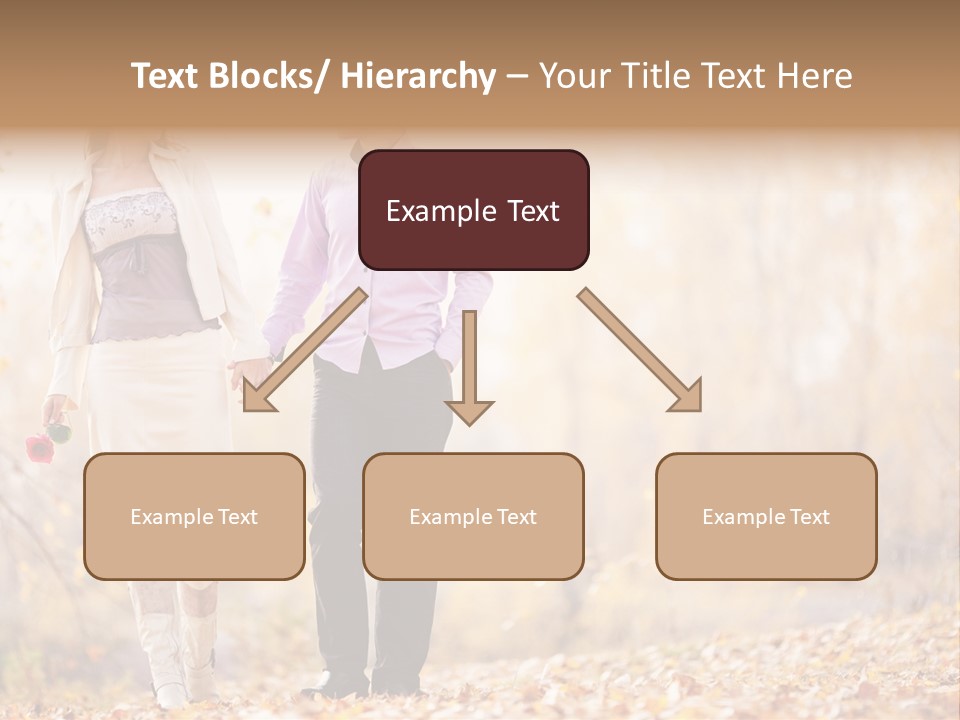 Text Blocks/ Hierarchy – Your Title Text Here

Example Text

Example Text

Example Text

Example Text